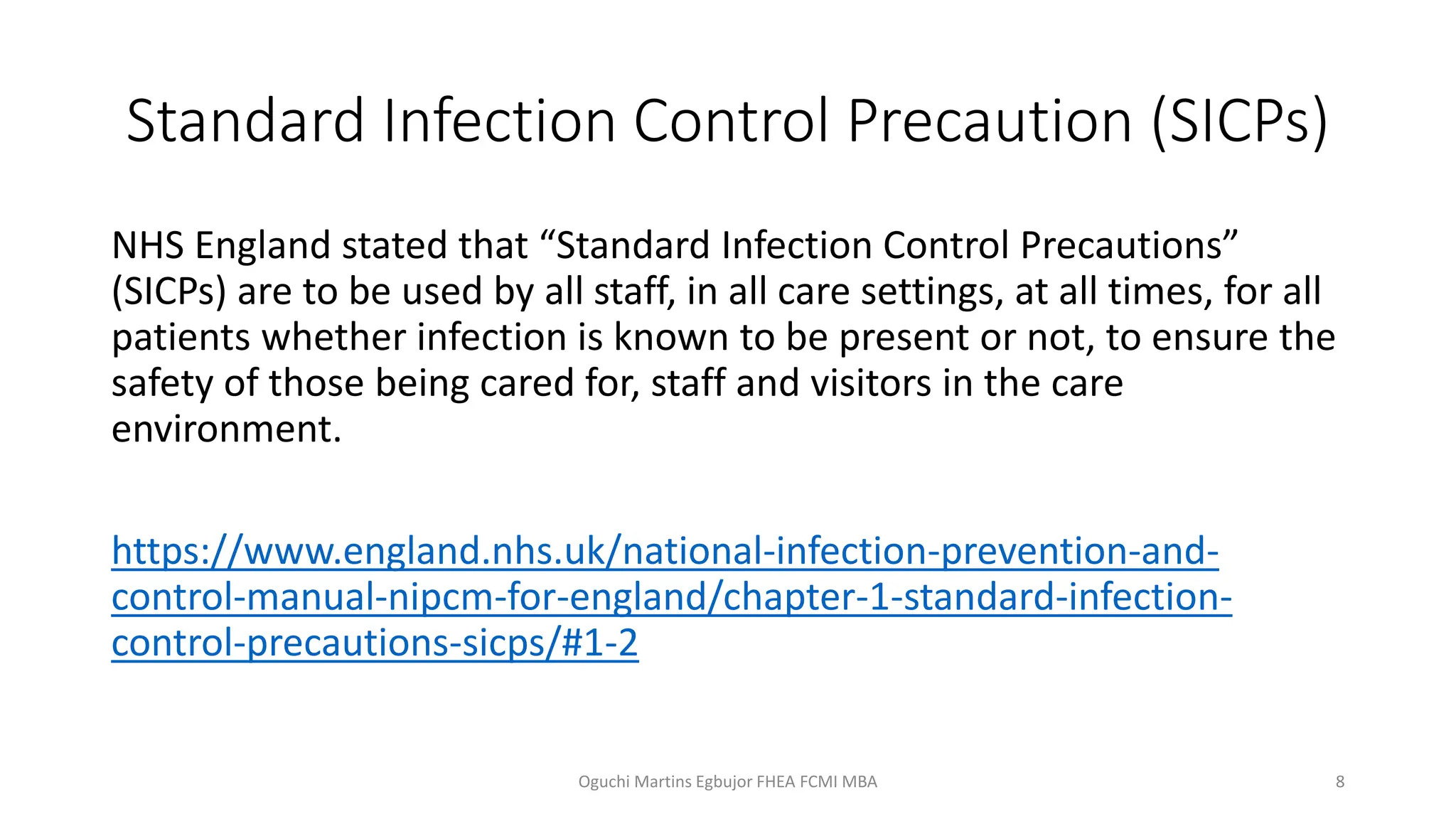 Standard Infection Control Precaution (SICPs)

NHS England stated that “Standard Infection Control Precautions” (SICPs) are to be used by all staff, in all care settings, at all times, for all patients whether infection is known to be present or not, to ensure the safety of those being cared for, staff and visitors in the care environment.

https://www.england.nhs.uk/national-infection-prevention-and-control-manual-nipcm-for-england/chapter-1-standard-infection-control-precautions-sicps/#1-2

Oguchi Martins Egbujor FHEA FCMI MBA

8